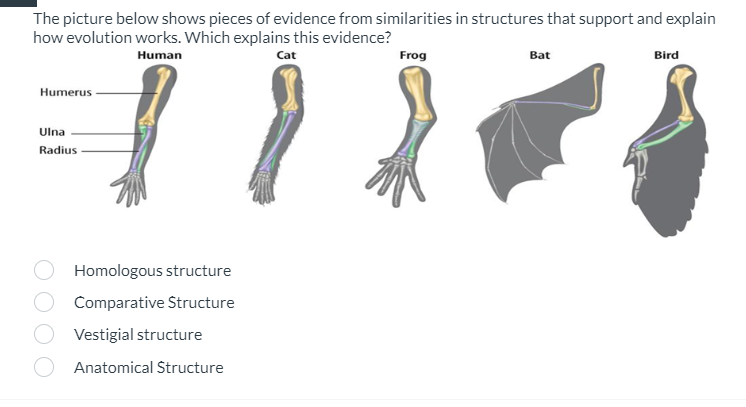 The picture below shows pieces of evidence from similarities in structures that support and explain how evolution works. Which explains this evidence?

Human
Cat
Frog
Bat
Bird

Humerus
Ulna
Radius

Homologous structure

Comparative Structure

Vestigial structure

Anatomical Structure